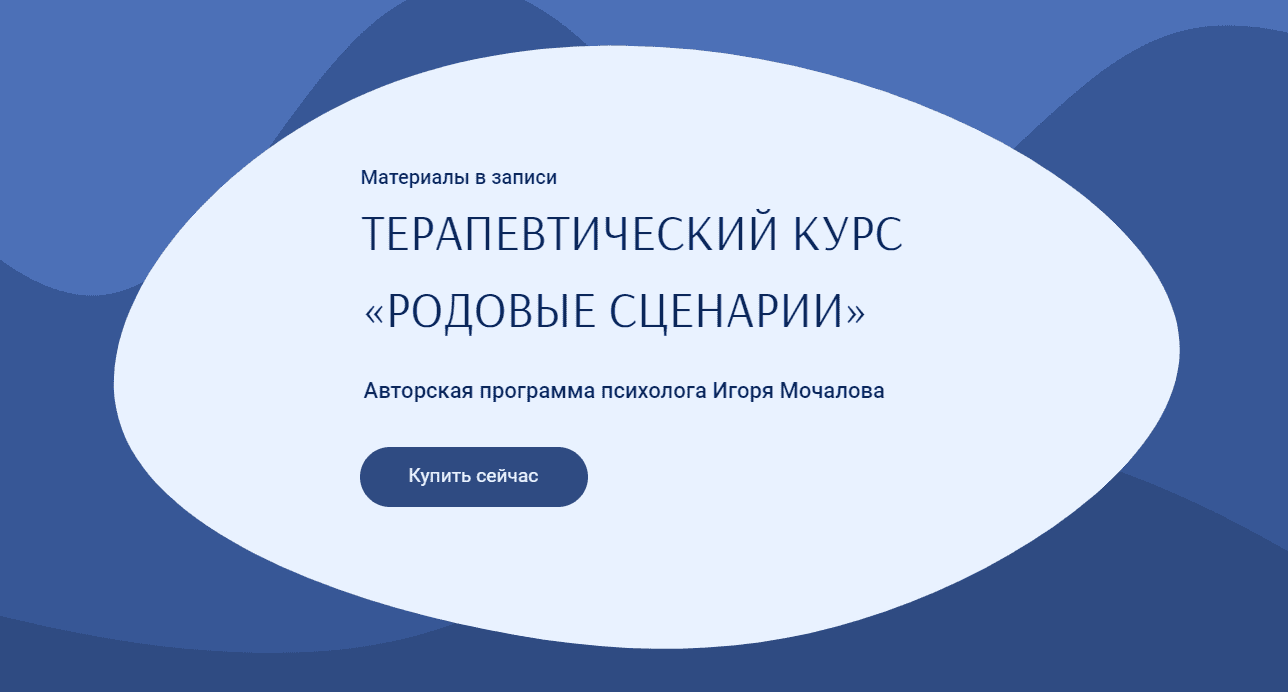 Материалы в записи

ТЕРАПЕВТИЧЕСКИЙ КУРС «РОДОВЫЕ СЦЕНАРИИ»

Авторская программа психолога Игоря Мочалова

Купить сейчас